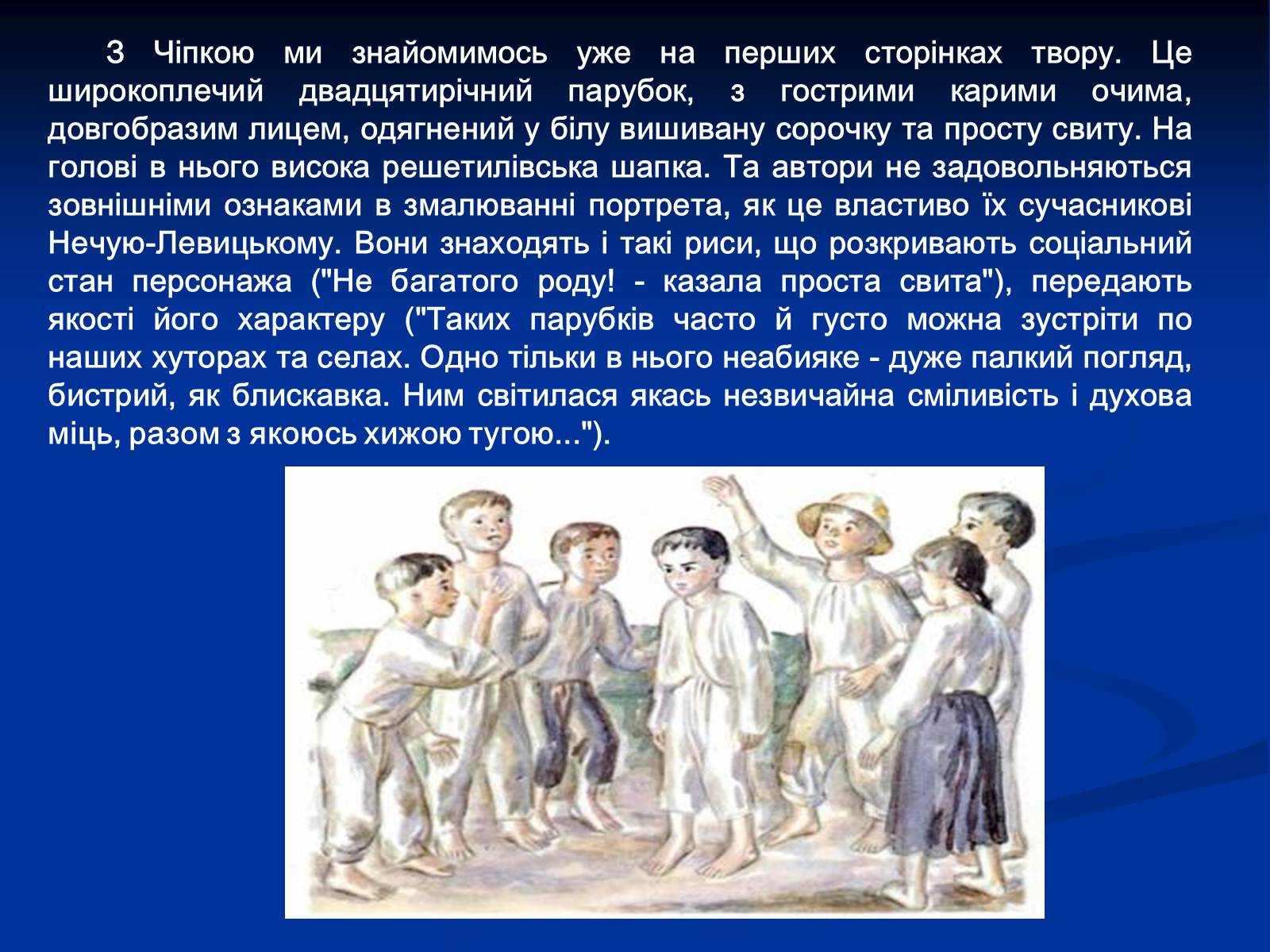 З Чіпкою ми знайомимось уже на перших сторінках твору. Це широкоплечий двадцятирічний парубок, з гострими карими очима, довгобразим лицем, одягнений у білу вишивану сорочку та просту свиту. На голові в нього висока решетилівська шапка. Та автори не задовольняються зовнішніми ознаками в змалюванні портрета, як це властиво їх сучасникові Нечую-Левицькому. Вони знаходять і такі риси, що розкривають соціальний стан персонажа ("Не багатого роду! - казала проста свита"), передають якості його характеру ("Таких парубків часто й густо можна зустріти по наших хуторах та селах. Одно тільки в нього неабияке - дуже палкий погляд, бистрий, як блискавка. Ним світилася якась незвичайна сміливість і духова міць, разом з якоюсь хижою тугою...").